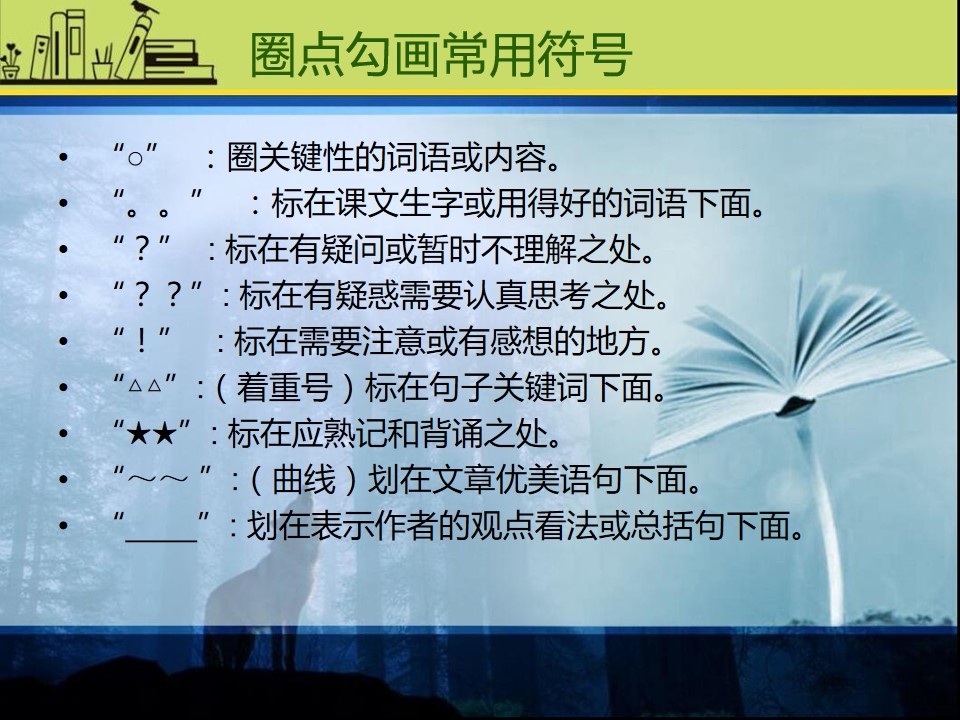 圈点勾画常用符号

• “○”：圈关键性的词语或内容。
• “。。”：标在课文生字或用得好的词语下面。
• “？”：标在有疑问或暂时不理解之处。
• “？？”：标在有疑惑需要认真思考之处。
• “！”：标在需要注意或有感想的地方。
• “△△”：（着重号）标在句子关键词下面。
• “★★”：标在应熟记和背诵之处。
• “～～”：（曲线）划在文章优美语句下面。
• “____”：划在表示作者的观点看法或总括句下面。